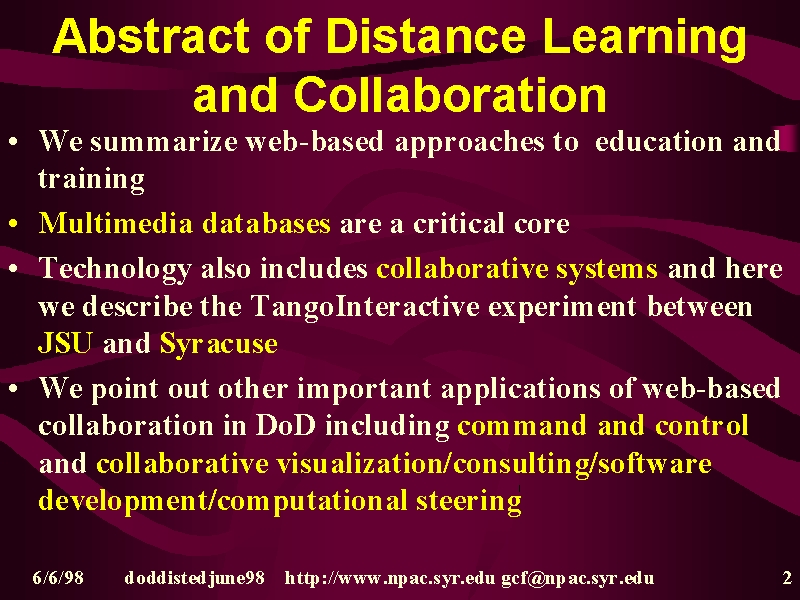 Abstract of Distance Learning and Collaboration

• We summarize web-based approaches to education and training

• Multimedia databases are a critical core

• Technology also includes collaborative systems and here we describe the TangoInteractive experiment between JSU and Syracuse

• We point out other important applications of web-based collaboration in DoD including command and control and collaborative visualization/consulting/software development/computational steering

6/6/98 doddistedjune98 http://www.npac.syr.edu gcf@npac.syr.edu 2